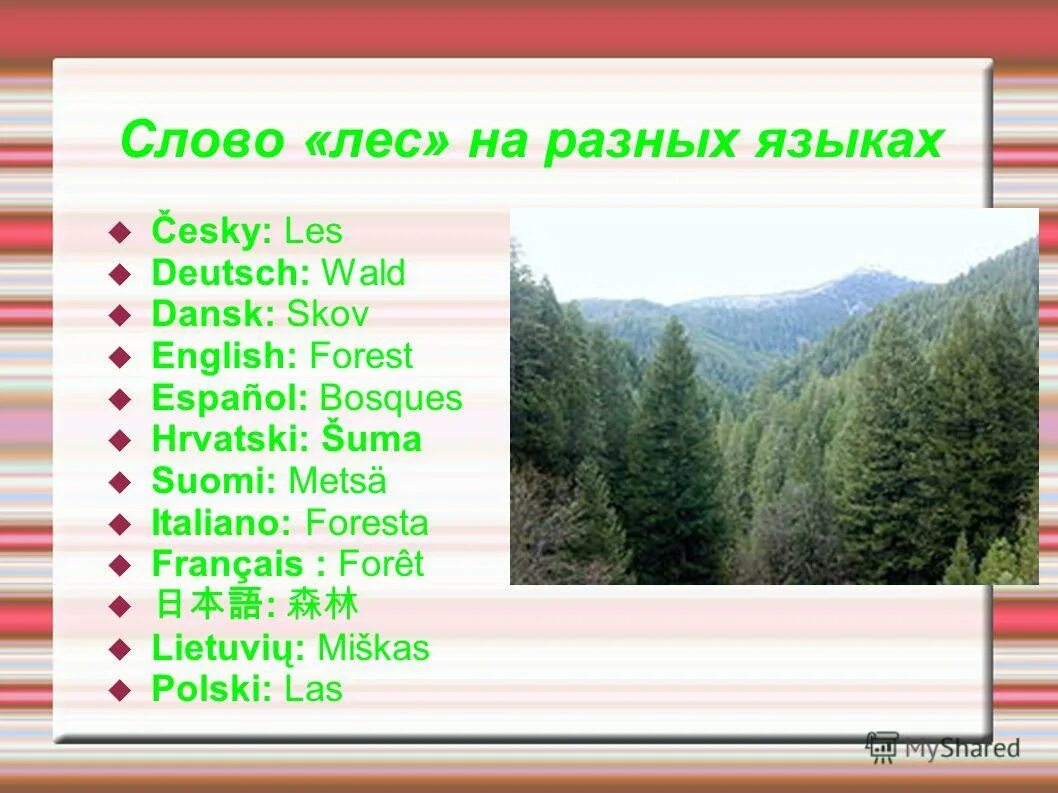 Слово «лес» на разных языках

Česky: Les
Deutsch: Wald
Dansk: Skov
English: Forest
Español: Bosques
Hrvatski: Šuma
Suomi: Metsä
Italiano: Foresta
Français : Forêt
日本語: 森林
Lietuvių: Miškas
Polski: Las

MyShared